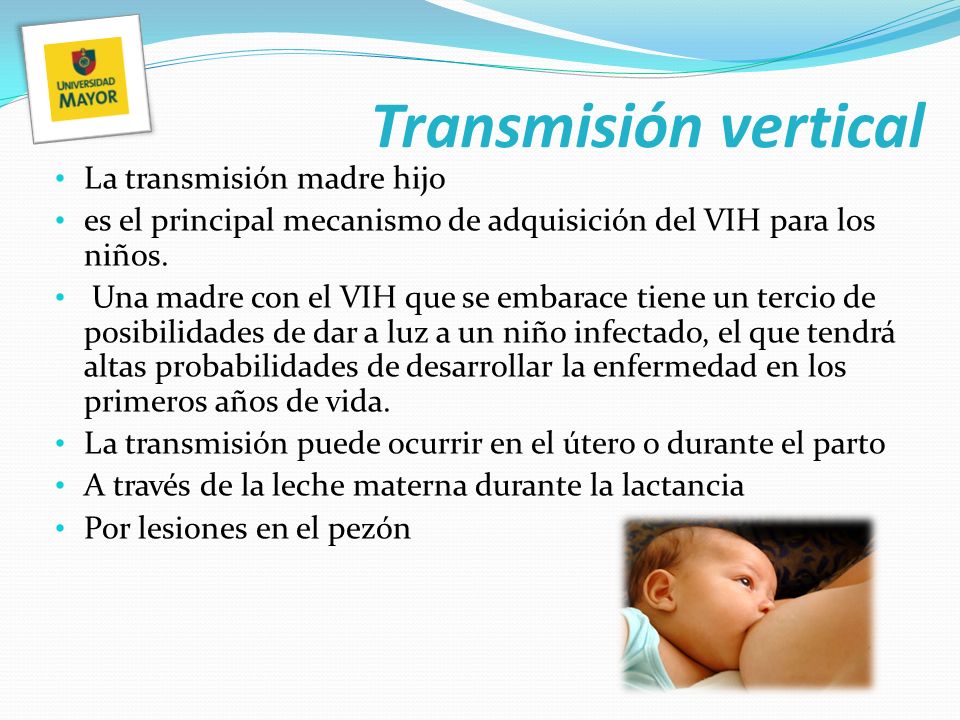 UNIVERSIDAD MAYOR

Transmisión vertical

• La transmisión madre hijo
• es el principal mecanismo de adquisición del VIH para los niños.
• Una madre con el VIH que se embarace tiene un tercio de posibilidades de dar a luz a un niño infectado, el que tendrá altas probabilidades de desarrollar la enfermedad en los primeros años de vida.
• La transmisión puede ocurrir en el útero o durante el parto
• A través de la leche materna durante la lactancia
• Por lesiones en el pezón